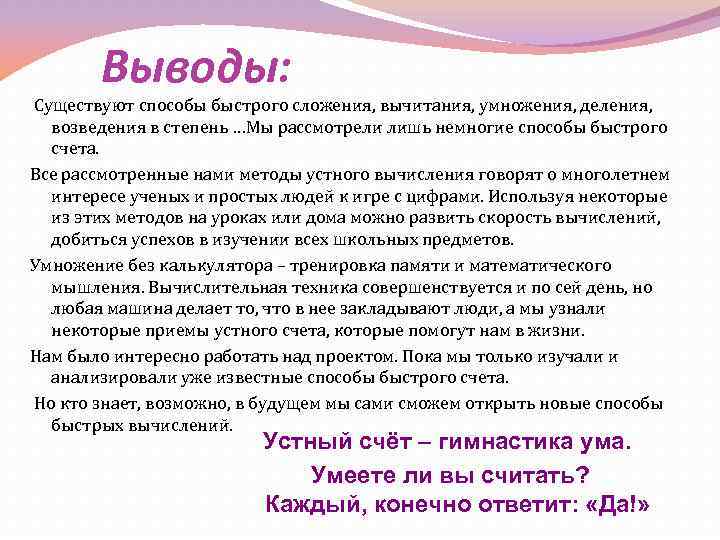 Выводы:

Существуют способы быстрого сложения, вычитания, умножения, деления, возведения в степень …Мы рассмотрели лишь немногие способы быстрого счета.

Все рассмотренные нами методы устного вычисления говорят о многолетнем интересе ученых и простых людей к игре с цифрами. Используя некоторые из этих методов на уроках или дома можно развить скорость вычислений, добиться успехов в изучении всех школьных предметов.

Умножение без калькулятора – тренировка памяти и математического мышления. Вычислительная техника совершенствуется и по сей день, но любая машина делает то, что в нее закладывают люди, а мы узнали некоторые приемы устного счета, которые помогут нам в жизни.

Нам было интересно работать над проектом. Пока мы только изучали и анализировали уже известные способы быстрого счета.

Но кто знает, возможно, в будущем мы сами сможем открыть новые способы быстрых вычислений.

Устный счёт – гимнастика ума.
Умеете ли вы считать?
Каждый, конечно ответит: «Да!»